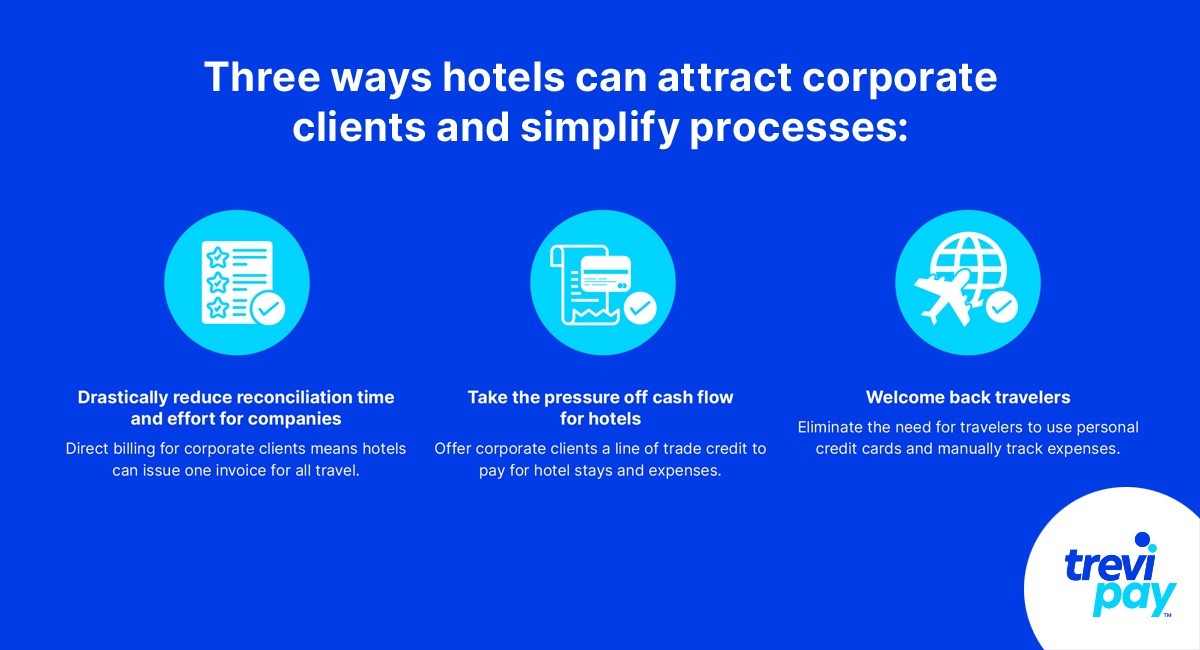 Three ways hotels can attract corporate clients and simplify processes:

Drastically reduce reconciliation time and effort for companies

Direct billing for corporate clients means hotels can issue one invoice for all travel.

Take the pressure off cash flow for hotels

Offer corporate clients a line of trade credit to pay for hotel stays and expenses.

Welcome back travelers

Eliminate the need for travelers to use personal credit cards and manually track expenses.

trevi pay™